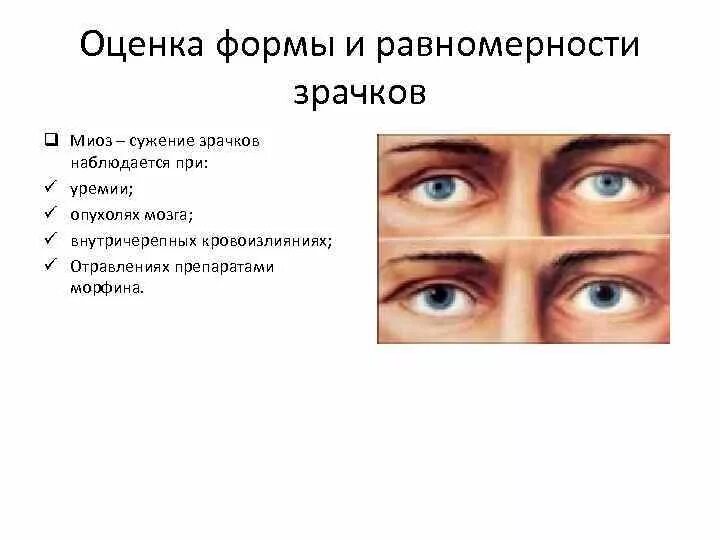 Оценка формы и равномерности зрачков

❑ Миоз – сужение зрачков наблюдается при:

✓ уремии;

✓ опухолях мозга;

✓ внутричерепных кровоизлияниях;

✓ Отравлениях препаратами морфина.